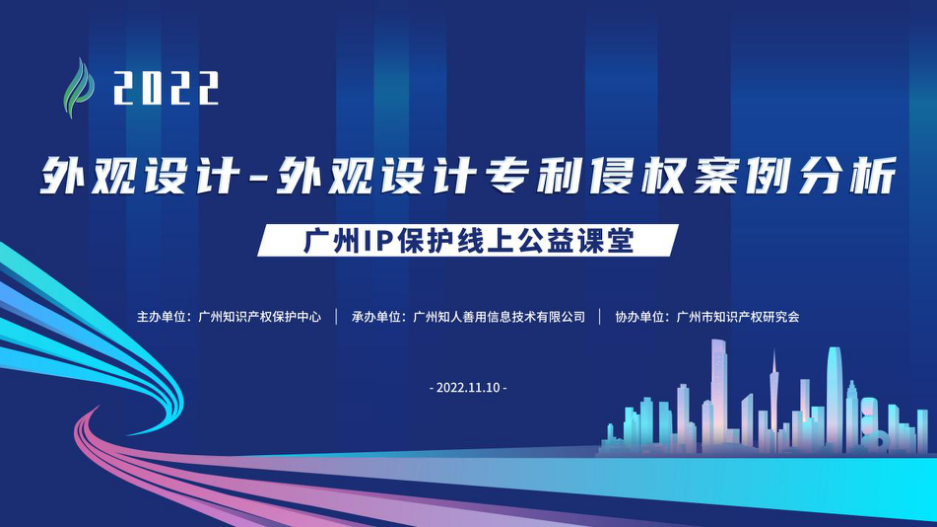 2022

外观设计-外观设计专利侵权案例分析

广州IP保护线上公益课堂

主办单位：广州知识产权保护中心 | 承办单位：广州知人善用信息技术有限公司 | 协办单位：广州市知识产权研究会

- 2022.11.10 -